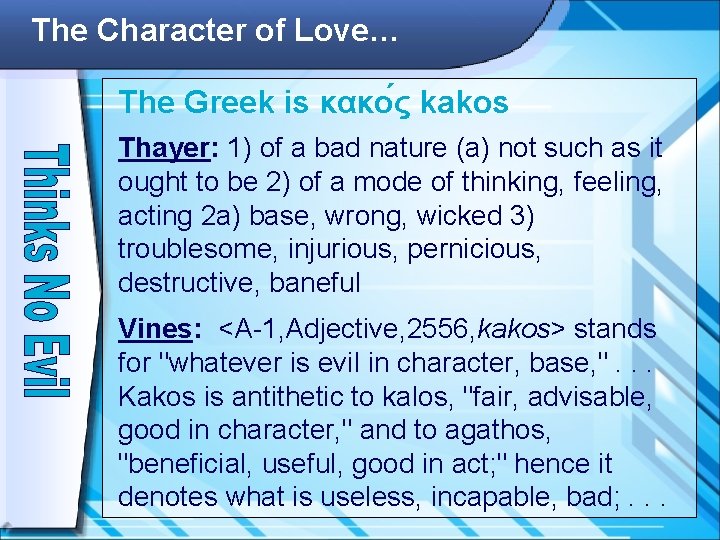 The Character of Love…

Thinks No Evil

The Greek is κακός kakos

Thayer: 1) of a bad nature (a) not such as it ought to be 2) of a mode of thinking, feeling, acting 2a) base, wrong, wicked 3) troublesome, injurious, pernicious, destructive, baneful

Vines: <A-1,Adjective,2556,kakos> stands for "whatever is evil in character, base," . . . Kakos is antithetic to kalos, "fair, advisable, good in character," and to agathos, "beneficial, useful, good in act;" hence it denotes what is useless, incapable, bad; . . .